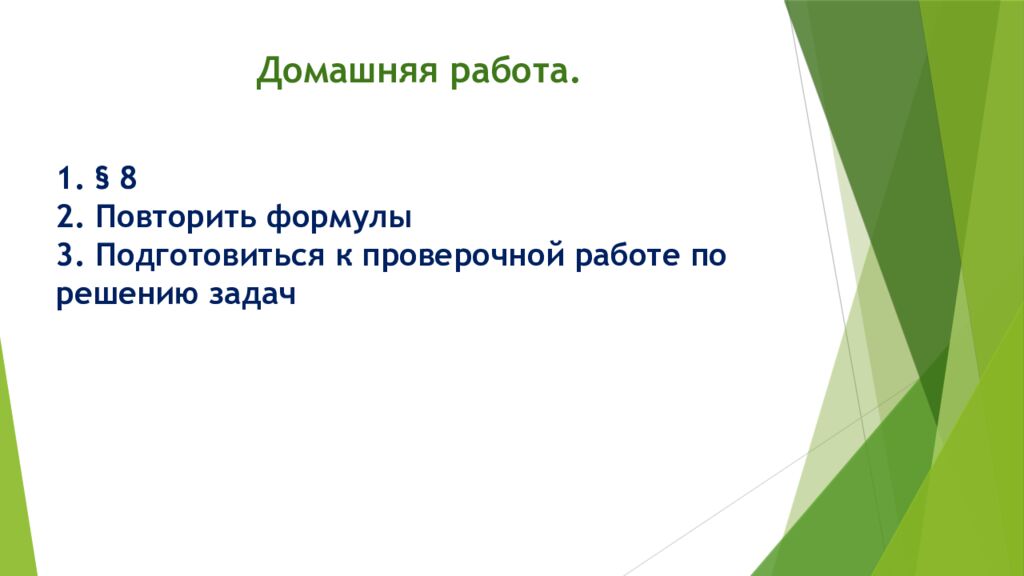 Домашняя работа.

1. § 8
2. Повторить формулы
3. Подготовиться к проверочной работе по решению задач